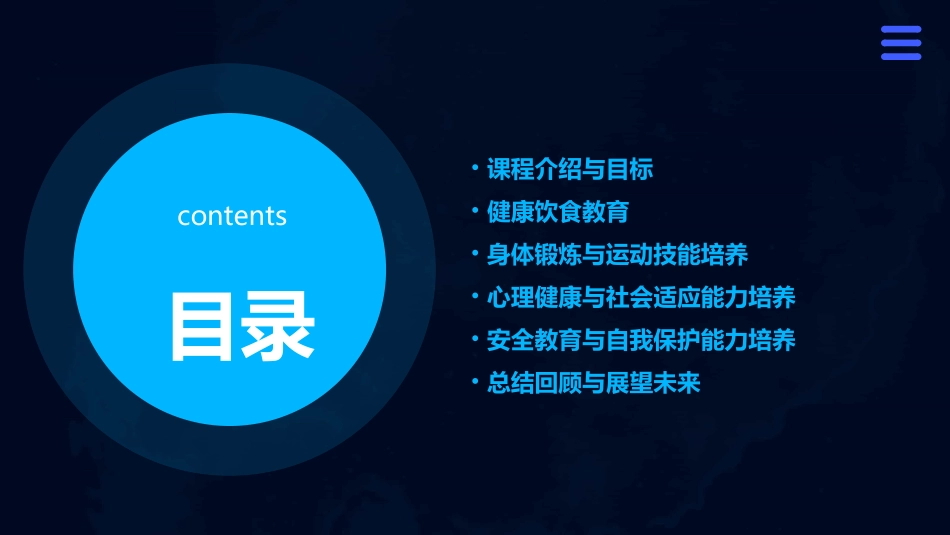 contents

目录

• 课程介绍与目标
• 健康饮食教育
• 身体锻炼与运动技能培养
• 心理健康与社会适应能力培养
• 安全教育与自我保护能力培养
• 总结回顾与展望未来